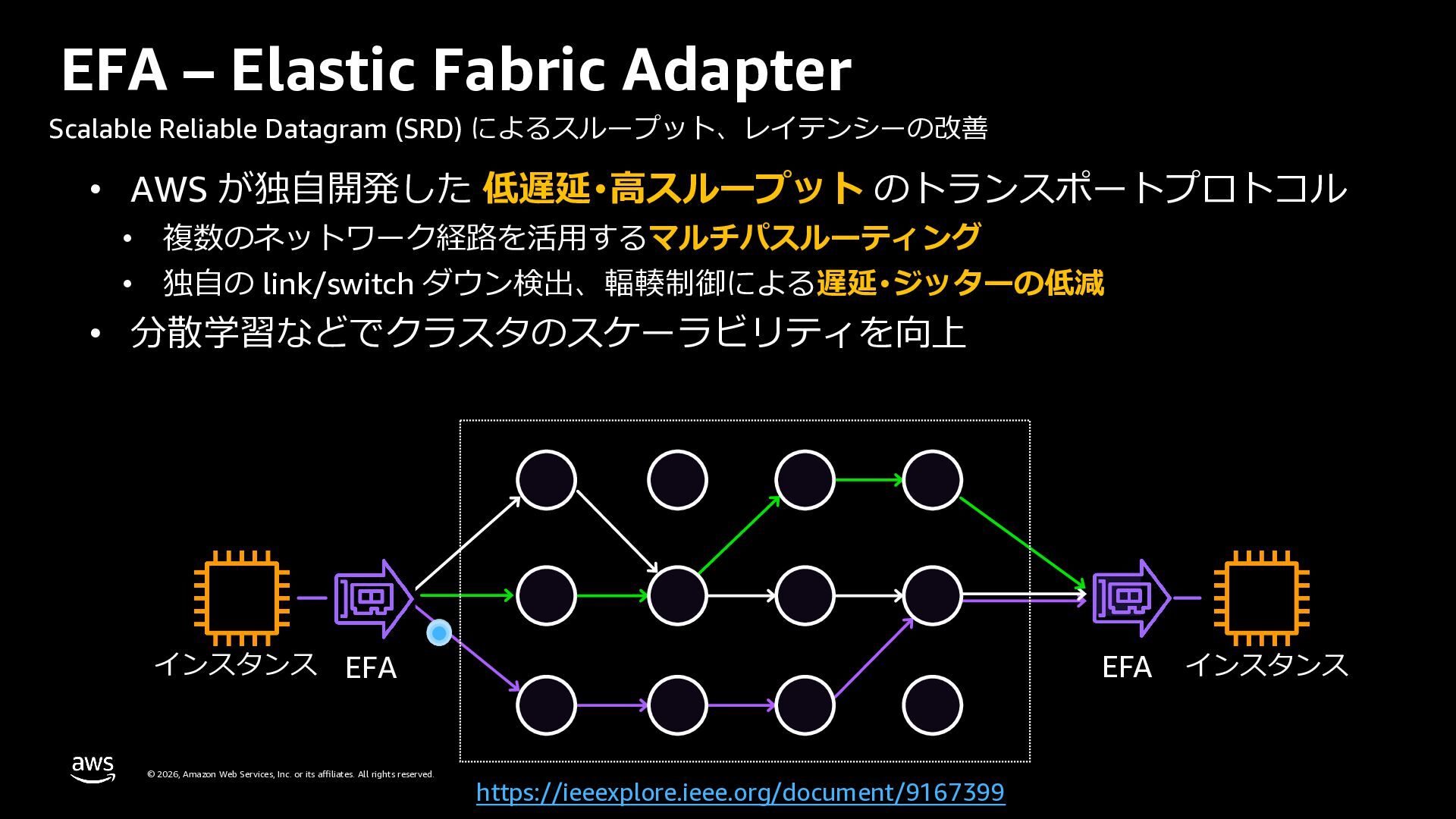 EFA – Elastic Fabric Adapter

Scalable Reliable Datagram (SRD) によるスループット、レイテンシーの改善

• AWS が独自開発した 低遅延・高スループット のトランスポートプロトコル
  • 複数のネットワーク経路を活用するマルチパスルーティング
  • 独自の link/switch ダウン検出、輻輳制御による遅延・ジッターの低減
• 分散学習などでクラスタのスケーラビリティを向上

インスタンス EFA EFA インスタンス

aws © 2026, Amazon Web Services, Inc. or its affiliates. All rights reserved.

https://ieeexplore.ieee.org/document/9167399